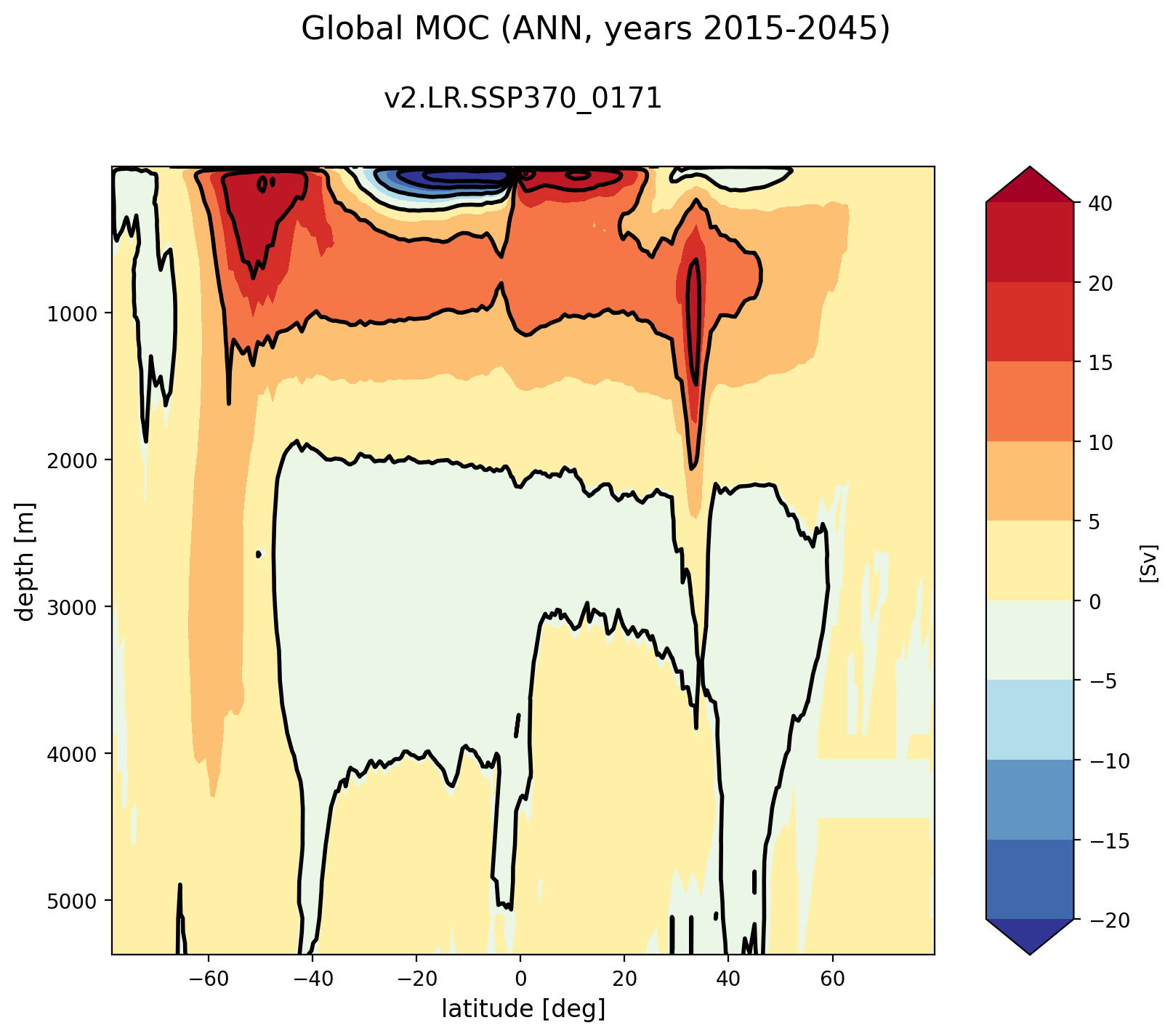 Global MOC (ANN, years 2015-2045)

v2.LR.SSP370_0171

depth [m]

1000
2000
3000
4000
5000

−60
−40
−20
0
20
40
60

latitude [deg]

40
20
15
10
5
0
−5
−10
−15
−20

[Sv]